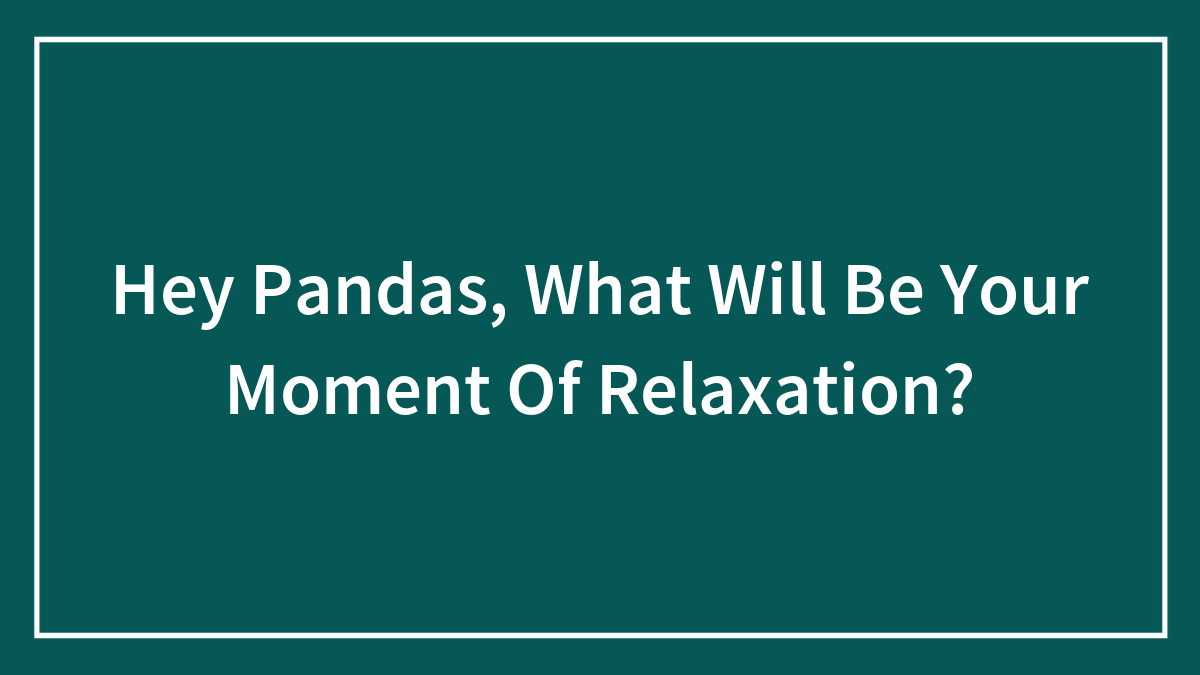 Hey Pandas, What Will Be Your Moment Of Relaxation?